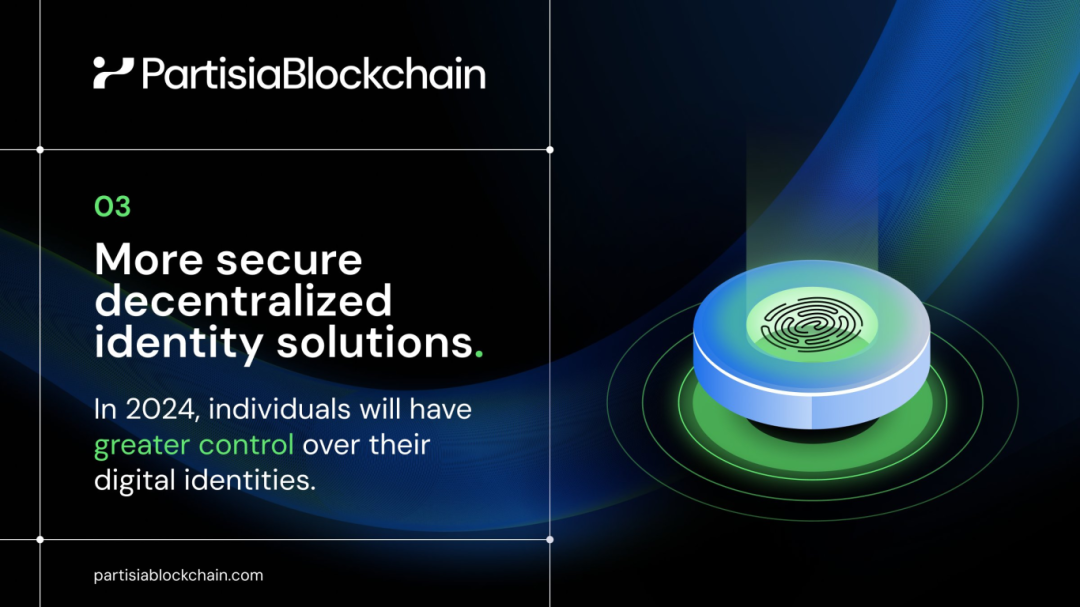 PartisiaBlockchain

03

More secure decentralized identity solutions.

In 2024, individuals will have greater control over their digital identities.

partisiablockchain.com